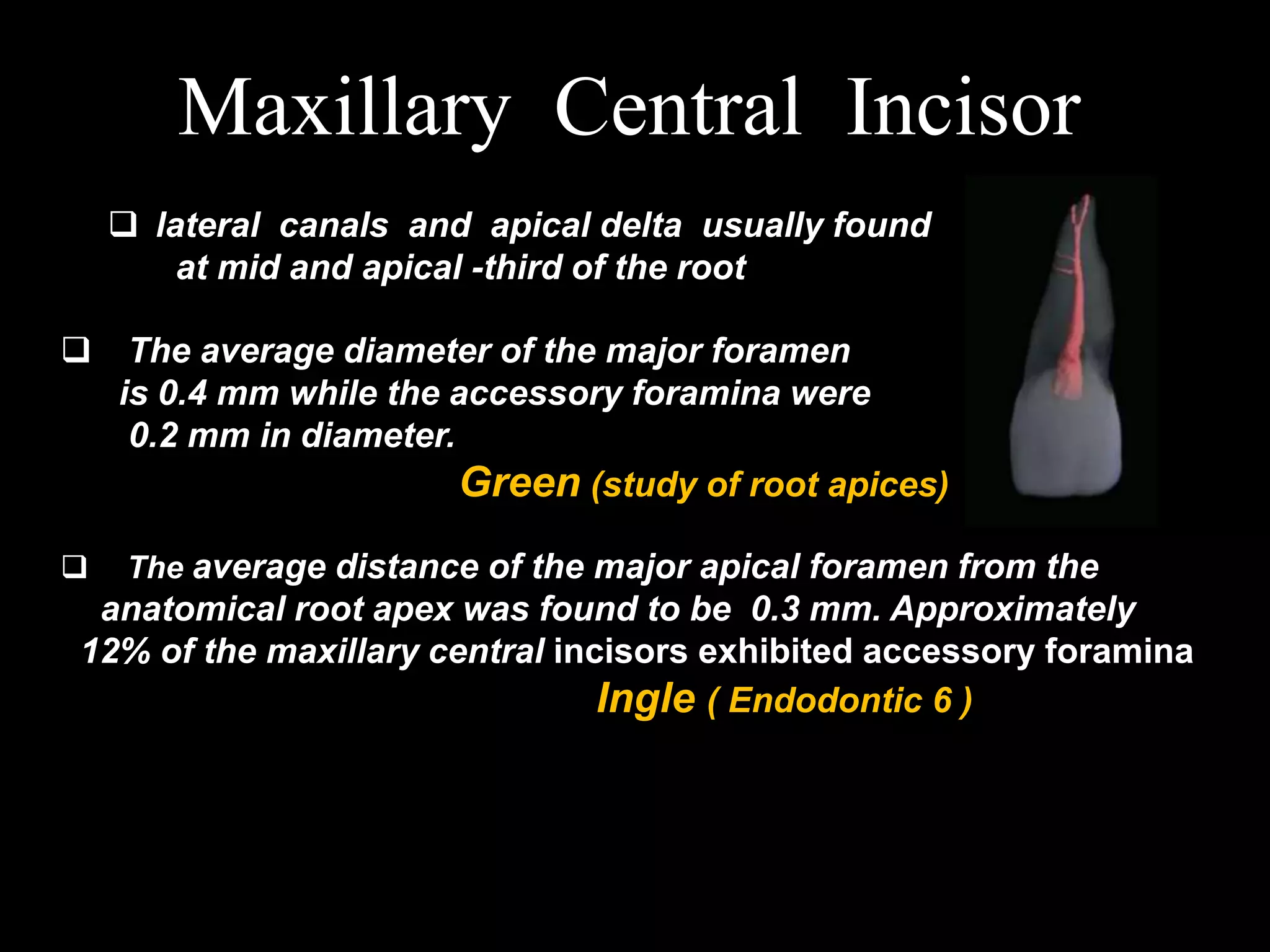 Maxillary Central Incisor

❑ lateral canals and apical delta usually found at mid and apical -third of the root

❑ The average diameter of the major foramen is 0.4 mm while the accessory foramina were 0.2 mm in diameter.

Green (study of root apices)

❑ The average distance of the major apical foramen from the anatomical root apex was found to be 0.3 mm. Approximately 12% of the maxillary central incisors exhibited accessory foramina

Ingle ( Endodontic 6 )